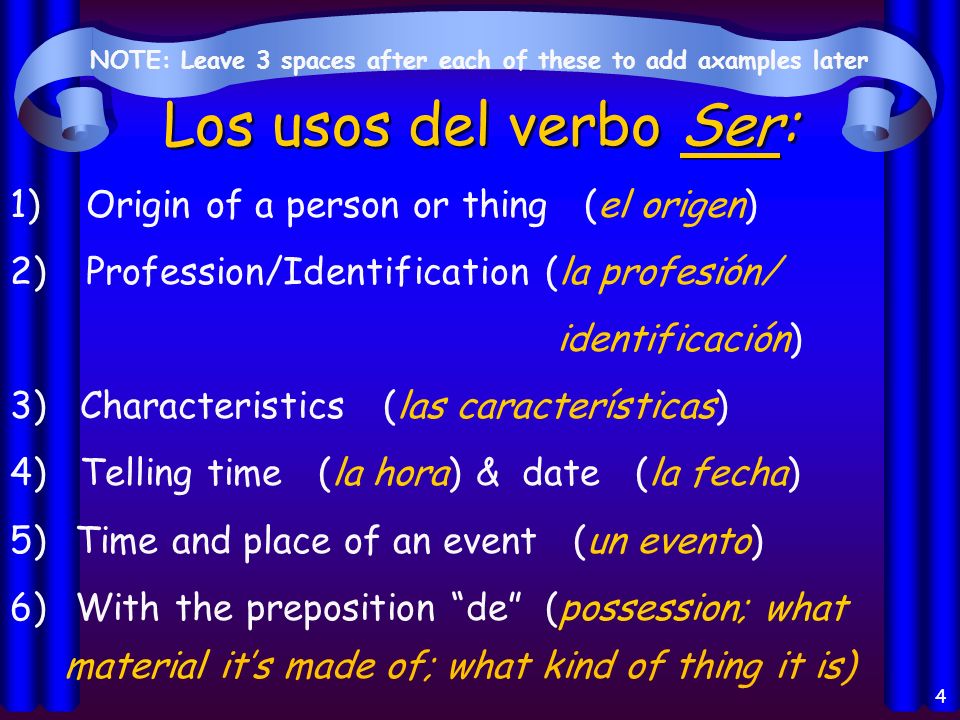 NOTE: Leave 3 spaces after each of these to add axamples later

Los usos del verbo Ser:

1) Origin of a person or thing (el origen)

2) Profession/Identification (la profesión/ identificación)

3) Characteristics (las características)

4) Telling time (la hora) & date (la fecha)

5) Time and place of an event (un evento)

6) With the preposition “de” (possession; what material it’s made of; what kind of thing it is)

4